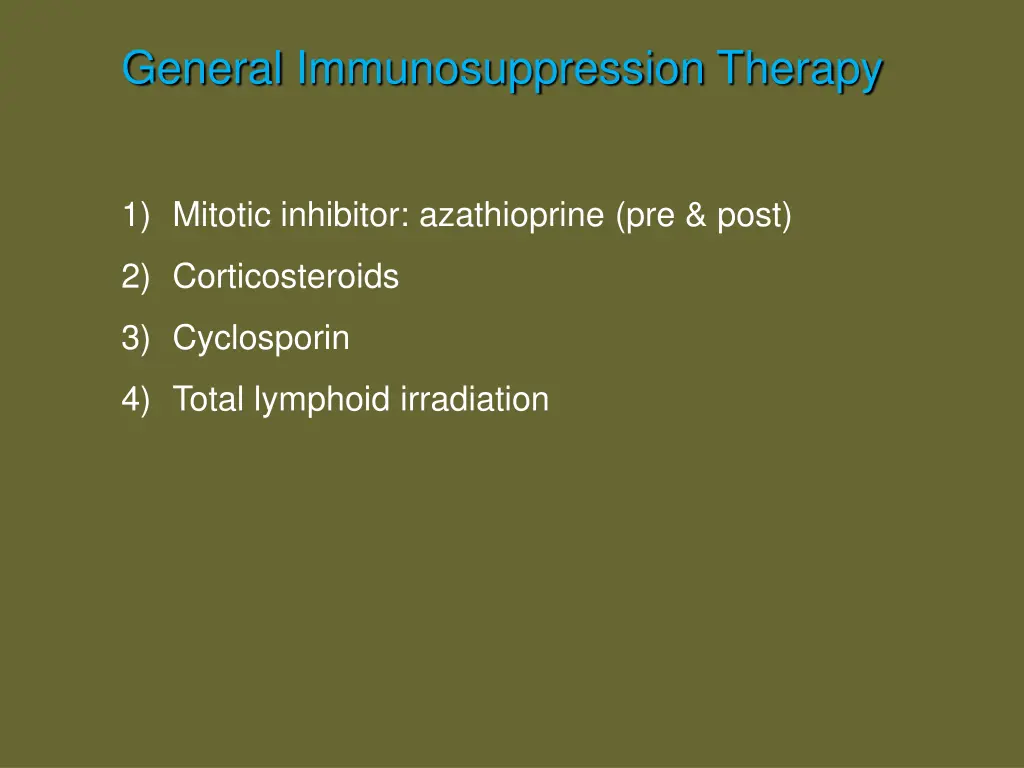 General Immunosuppression Therapy

1) Mitotic inhibitor: azathioprine (pre & post)
2) Corticosteroids
3) Cyclosporin
4) Total lymphoid irradiation